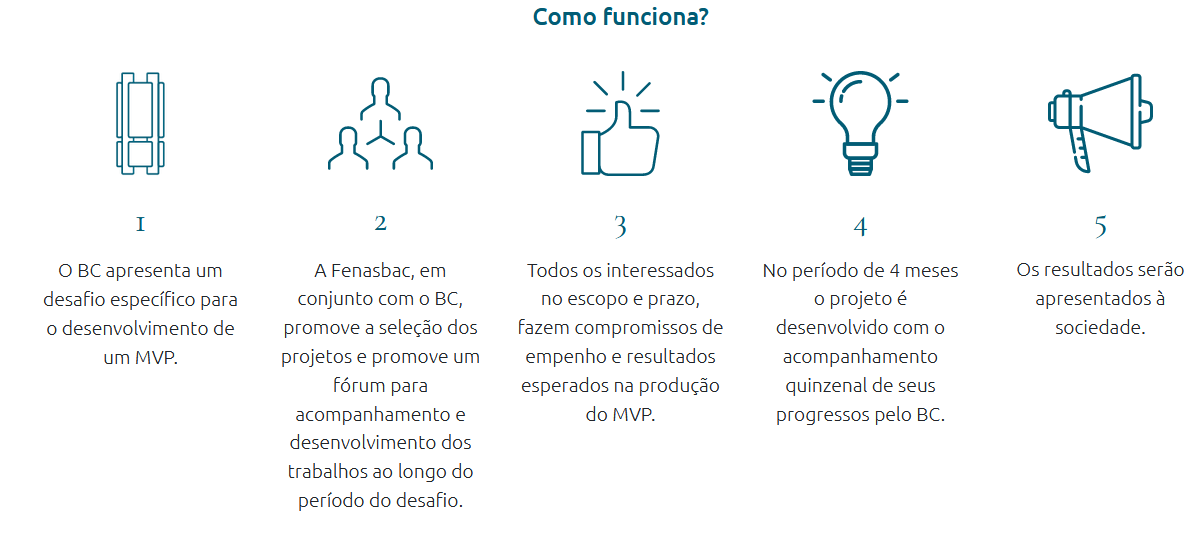 Como funciona?

1

O BC apresenta um desafio específico para o desenvolvimento de um MVP.

2

A Fenasbac, em conjunto com o BC, promove a seleção dos projetos e promove um fórum para acompanhamento e desenvolvimento dos trabalhos ao longo do período do desafio.

3

Todos os interessados no escopo e prazo, fazem compromissos de empenho e resultados esperados na produção do MVP.

4

No período de 4 meses o projeto é desenvolvido com o acompanhamento quinzenal de seus progressos pelo BC.

5

Os resultados serão apresentados à sociedade.